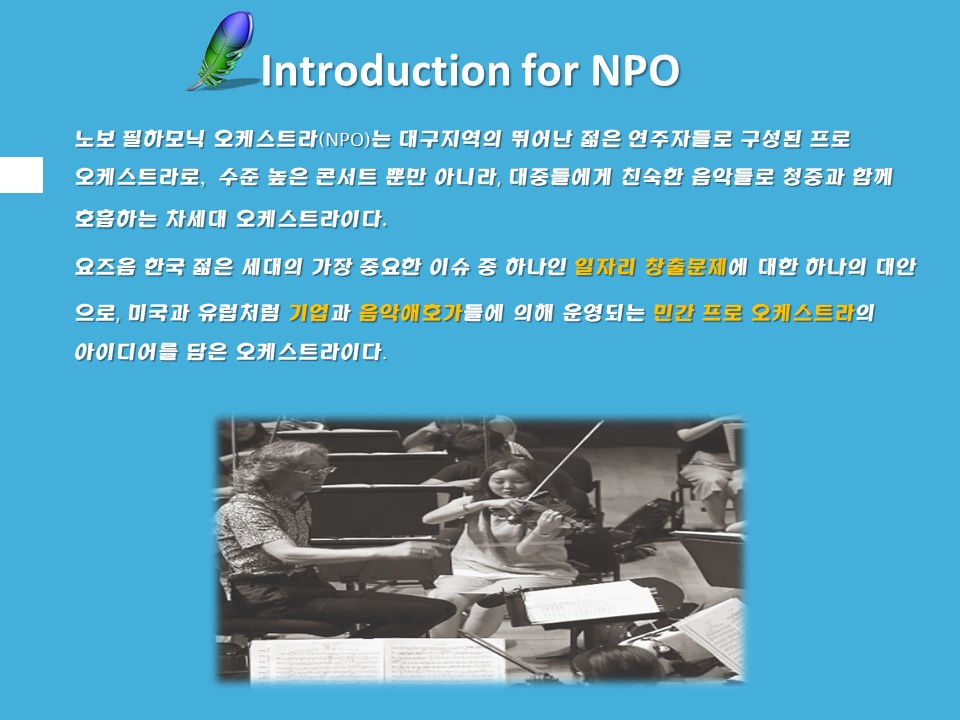 Introduction for NPO

노보 필하모닉 오케스트라(NPO)는 대구지역의 뛰어난 젊은 연주자들로 구성된 프로 오케스트라로, 수준 높은 콘서트 뿐만 아니라, 대중들에게 친숙한 음악들로 청중과 함께 호흡하는 차세대 오케스트라이다.

요즈음 한국 젊은 세대의 가장 중요한 이슈 중 하나인 일자리 창출문제에 대한 하나의 대안으로, 미국과 유럽처럼 기업과 음악애호가들에 의해 운영되는 민간 프로 오케스트라의 아이디어를 담은 오케스트라이다.